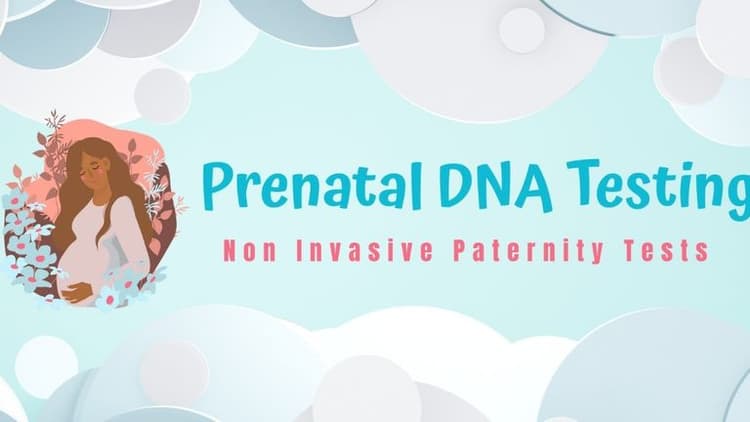 Prenatal DNA Testing

Non Invasive Paternity Tests